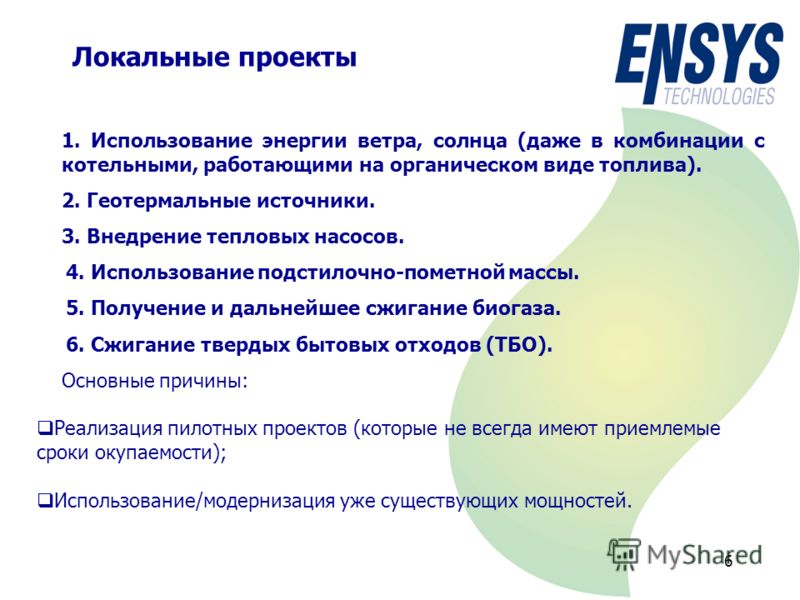 Локальные проекты

ENSYS
TECHNOLOGIES

1. Использование энергии ветра, солнца (даже в комбинации с котельными, работающими на органическом виде топлива).

2. Геотермальные источники.

3. Внедрение тепловых насосов.

4. Использование подстилочно-пометной массы.

5. Получение и дальнейшее сжигание биогаза.

6. Сжигание твердых бытовых отходов (ТБО).

Основные причины:

❑Реализация пилотных проектов (которые не всегда имеют приемлемые сроки окупаемости);

❑Использование/модернизация уже существующих мощностей.

MyShared

6